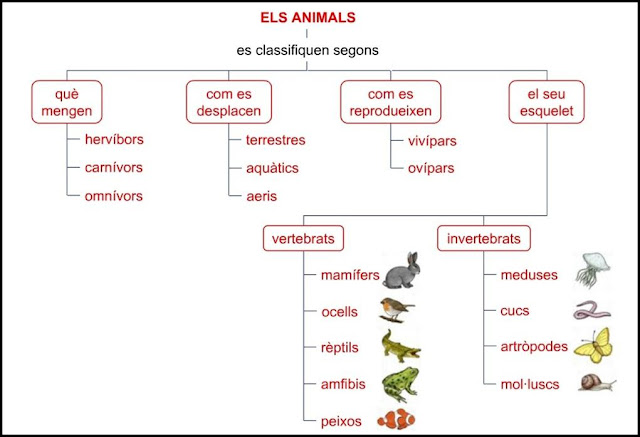 ELS ANIMALS

es classifiquen segons

què mengen
hervíbors
carnívors
omnívors

com es desplacen
terrestres
aquàtics
aeris

com es reprodueixen
vivípars
ovípars

el seu esquelet

vertebrats
mamífers
ocells
rèptils
amfibis
peixos

invertebrats
meduses
cucs
artròpodes
mol·luscs